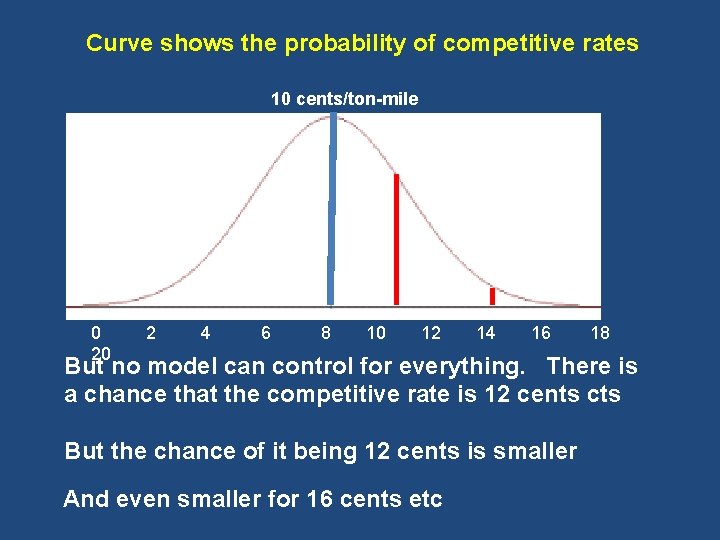 Curve shows the probability of competitive rates

10 cents/ton-mile

0 2 4 6 8 10 12 14 16 18 20

But no model can control for everything. There is a chance that the competitive rate is 12 cents cts

But the chance of it being 12 cents is smaller

And even smaller for 16 cents etc